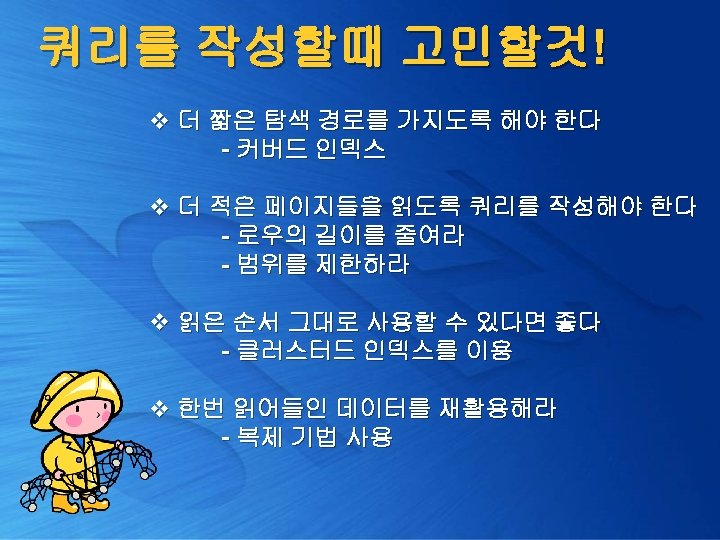 쿼리를 작성할때 고민할것!

❖ 더 짧은 탐색 경로를 가지도록 해야 한다
- 커버드 인덱스

❖ 더 적은 페이지들을 읽도록 쿼리를 작성해야 한다
- 로우의 길이를 줄여라
- 범위를 제한하라

❖ 읽은 순서 그대로 사용할 수 있다면 좋다
- 클러스터드 인덱스를 이용

❖ 한번 읽어들인 데이터를 재활용해라
- 복제 기법 사용